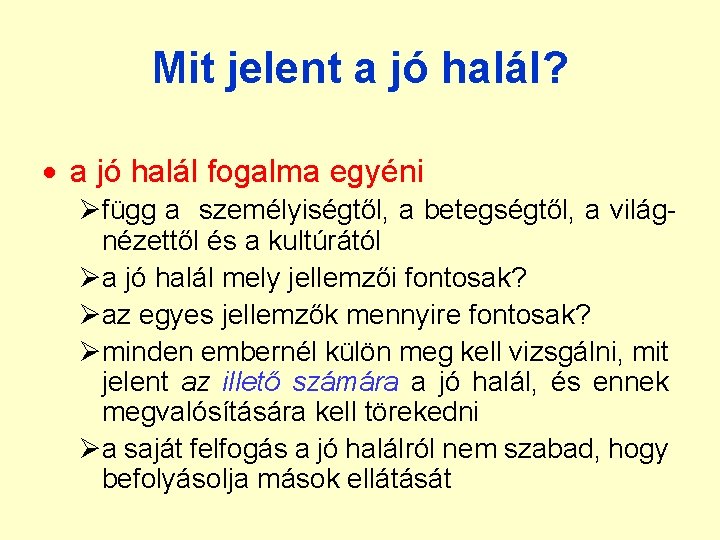 Mit jelent a jó halál?

• a jó halál fogalma egyéni

➢ függ a személyiségtől, a betegségtől, a világnézettől és a kultúrától

➢ a jó halál mely jellemzői fontosak?

➢ az egyes jellemzők mennyire fontosak?

➢ minden embernél külön meg kell vizsgálni, mit jelent az illető számára a jó halál, és ennek megvalósítására kell törekedni

➢ a saját felfogás a jó halálról nem szabad, hogy befolyásolja mások ellátását